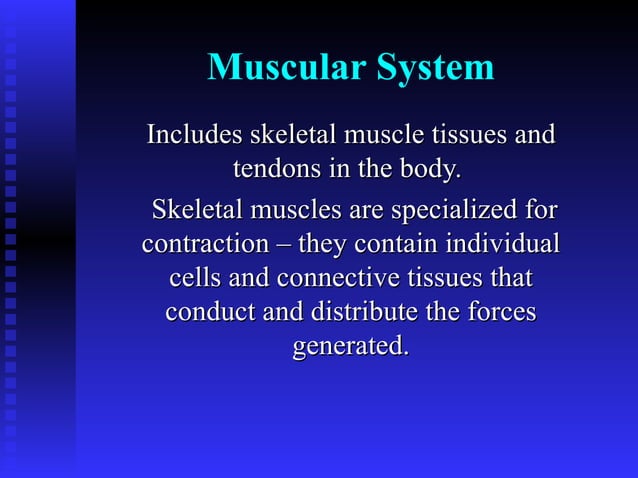 Muscular System

Includes skeletal muscle tissues and tendons in the body.

Skeletal muscles are specialized for contraction – they contain individual cells and connective tissues that conduct and distribute the forces generated.